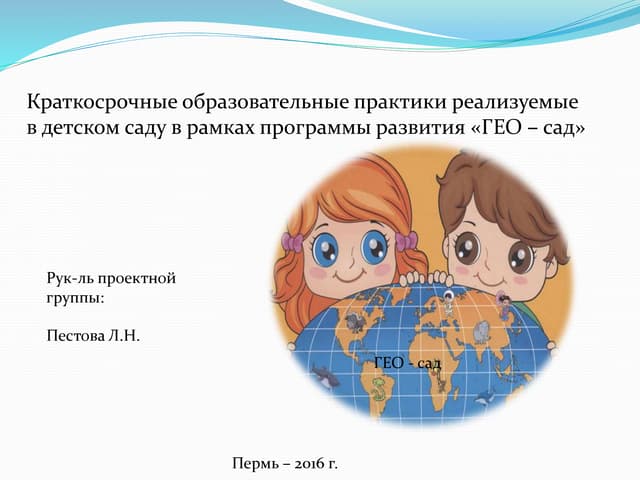 Краткосрочные образовательные практики реализуемые в детском саду в рамках программы развития «ГЕО – сад»

Рук-ль проектной группы:

Пестова Л.Н.

ГЕО - сад

Пермь – 2016 г.